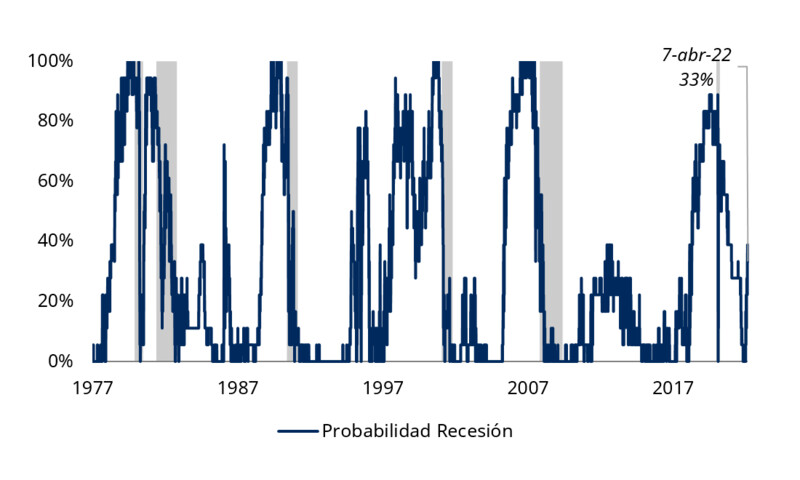 7-abr-22
33%

100%
80%
60%
40%
20%
0%

1977
1987
1997
2007
2017

Probabilidad Recesión